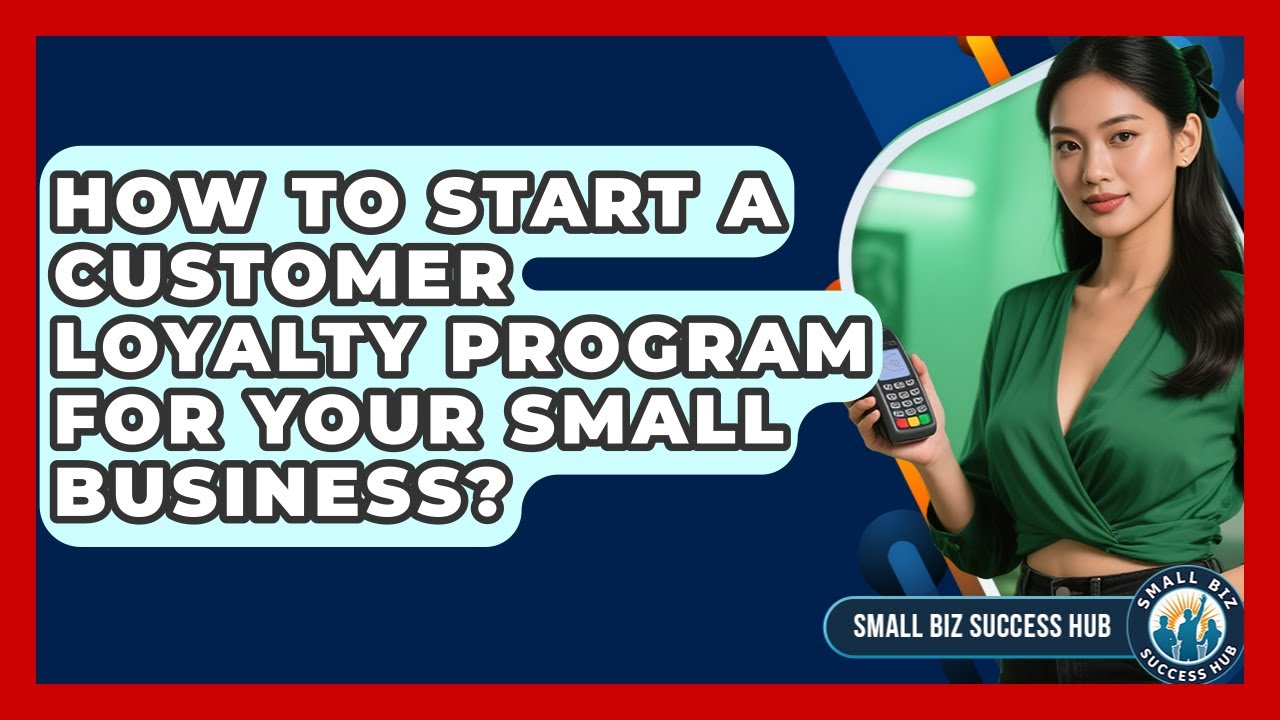 HOW TO START A CUSTOMER LOYALTY PROGRAM FOR YOUR SMALL BUSINESS?

SMALL BIZ SUCCESS HUB

SMALL BIZ SUCCESS HUB